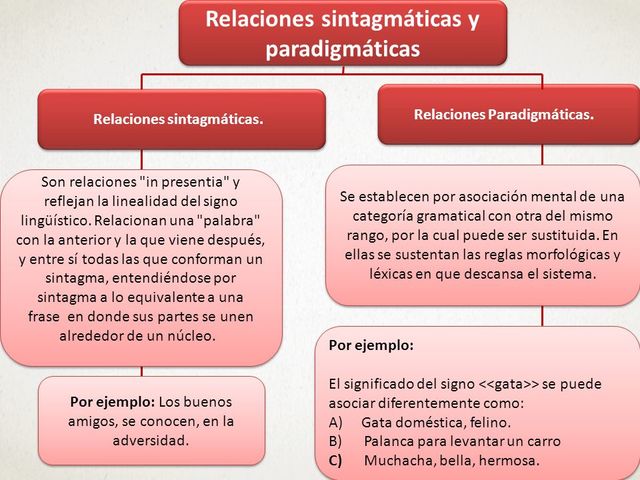 Relaciones sintagmáticas y paradigmáticas

Relaciones sintagmáticas.

Son relaciones "in presentia" y reflejan la linealidad del signo lingüístico. Relacionan una "palabra" con la anterior y la que viene después, y entre sí todas las que conforman un sintagma, entendiéndose por sintagma a lo equivalente a una frase en donde sus partes se unen alrededor de un núcleo.

Por ejemplo: Los buenos amigos, se conocen, en la adversidad.

Relaciones Paradigmáticas.

Se establecen por asociación mental de una categoría gramatical con otra del mismo rango, por la cual puede ser sustituida. En ellas se sustentan las reglas morfológicas y léxicas en que descansa el sistema.

Por ejemplo:

El significado del signo <<gata>> se puede asociar diferentemente como:
A) Gata doméstica, felino.
B) Palanca para levantar un carro
C) Muchacha, bella, hermosa.